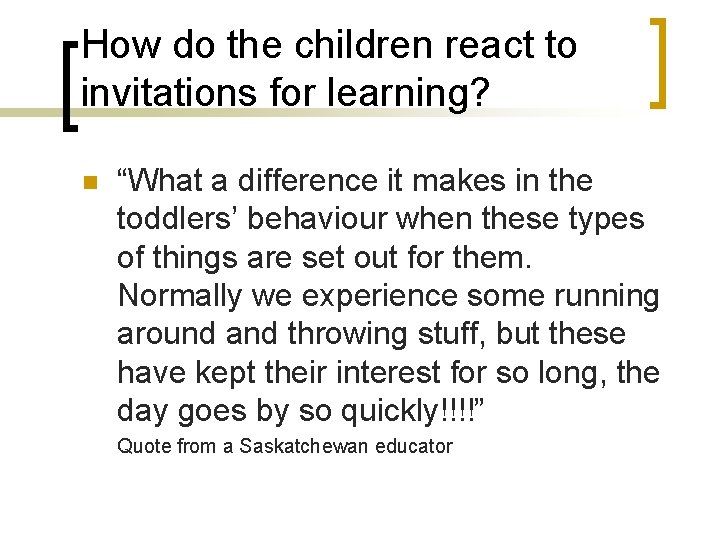 How do the children react to invitations for learning?

“What a difference it makes in the toddlers’ behaviour when these types of things are set out for them. Normally we experience some running around and throwing stuff, but these have kept their interest for so long, the day goes by so quickly!!!!”

Quote from a Saskatchewan educator